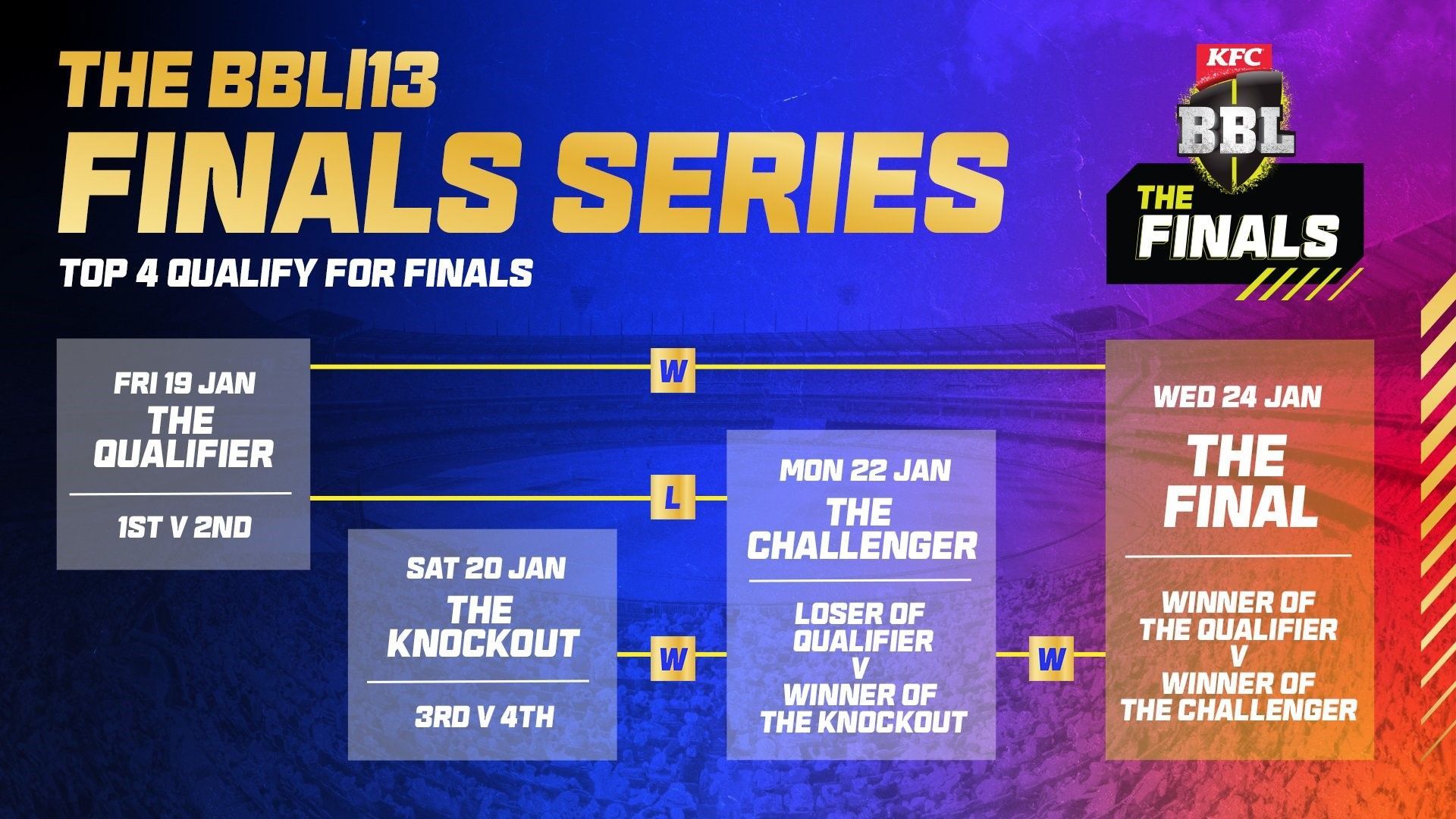 THE BBL|13
FINALS SERIES
TOP 4 QUALIFY FOR FINALS

KFC
BBL
THE FINALS

FRI 19 JAN
THE QUALIFIER
1ST V 2ND

W

L

SAT 20 JAN
THE KNOCKOUT
3RD V 4TH

W

MON 22 JAN
THE CHALLENGER
LOSER OF QUALIFIER
V
WINNER OF THE KNOCKOUT

W

WED 24 JAN
THE FINAL
WINNER OF THE QUALIFIER
V
WINNER OF THE CHALLENGER